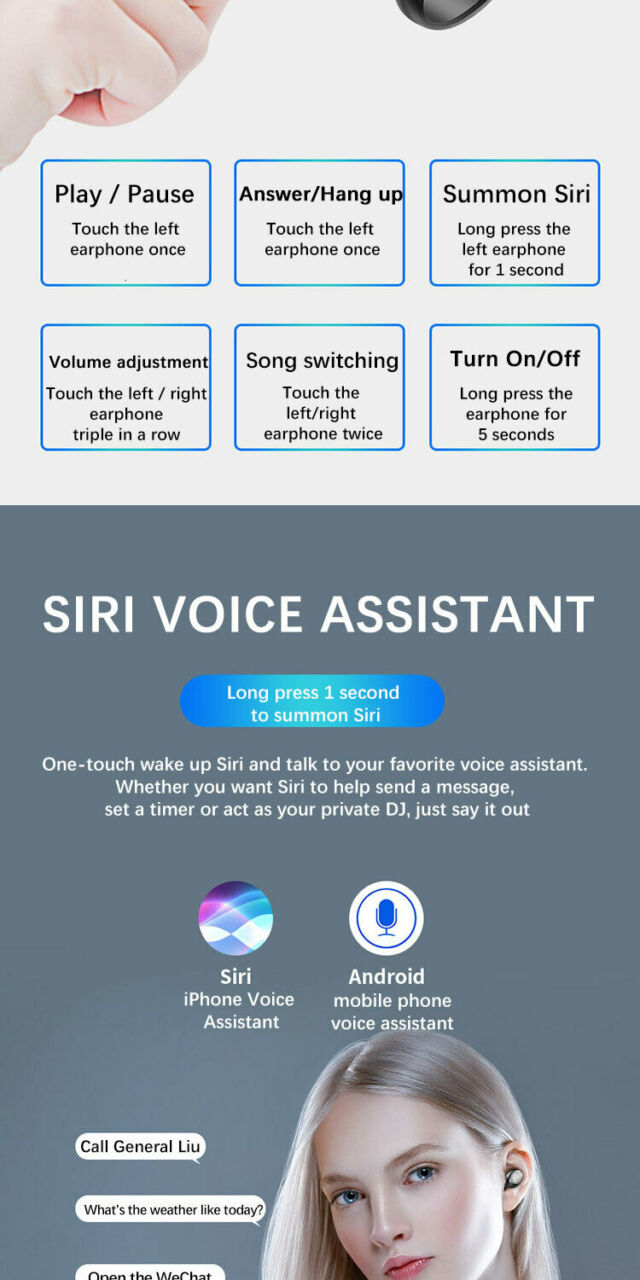 Play / Pause
Touch the left earphone once

Answer/Hang up
Touch the left earphone once

Summon Siri
Long press the left earphone for 1 second

Volume adjustment
Touch the left / right earphone triple in a row

Song switching
Touch the left/right earphone twice

Turn On/Off
Long press the earphone for 5 seconds

SIRI VOICE ASSISTANT

Long press 1 second to summon Siri

One-touch wake up Siri and talk to your favorite voice assistant. Whether you want Siri to help send a message, set a timer or act as your private DJ, just say it out

Siri
iPhone Voice Assistant

Android
mobile phone voice assistant

Call General Liu

What's the weather like today?

Open the WeChat